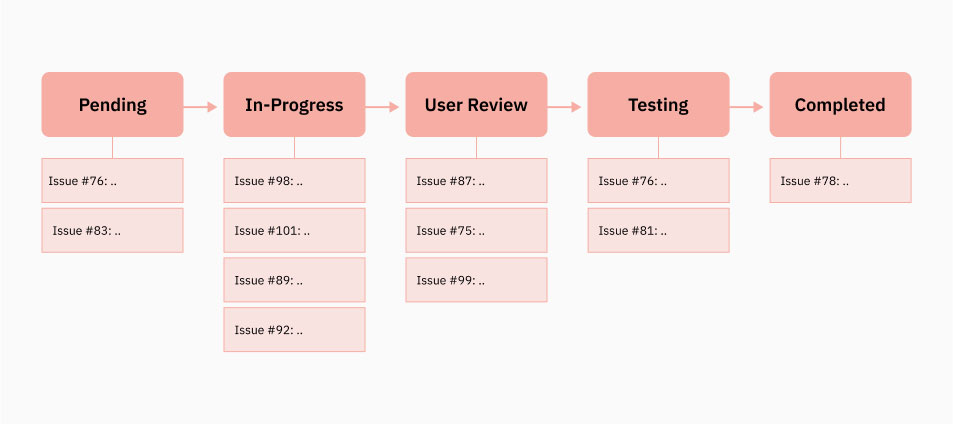 Pending

Issue #76: ..

Issue #83: ..

In-Progress

Issue #98: ..

Issue #101: ..

Issue #89: ..

Issue #92: ..

User Review

Issue #87: ..

Issue #75: ..

Issue #99: ..

Testing

Issue #76: ..

Issue #81: ..

Completed

Issue #78: ..